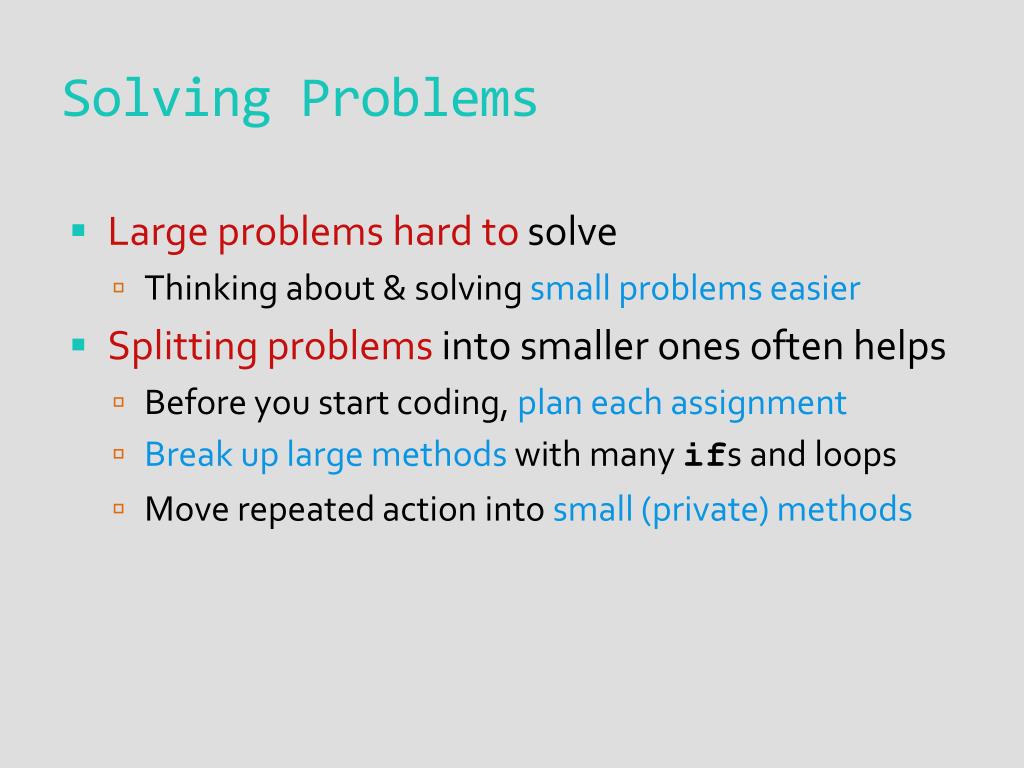 Solving Problems

- Large problems hard to solve
  - Thinking about & solving small problems easier
- Splitting problems into smaller ones often helps
  - Before you start coding, plan each assignment
  - Break up large methods with many ifs and loops
  - Move repeated action into small (private) methods